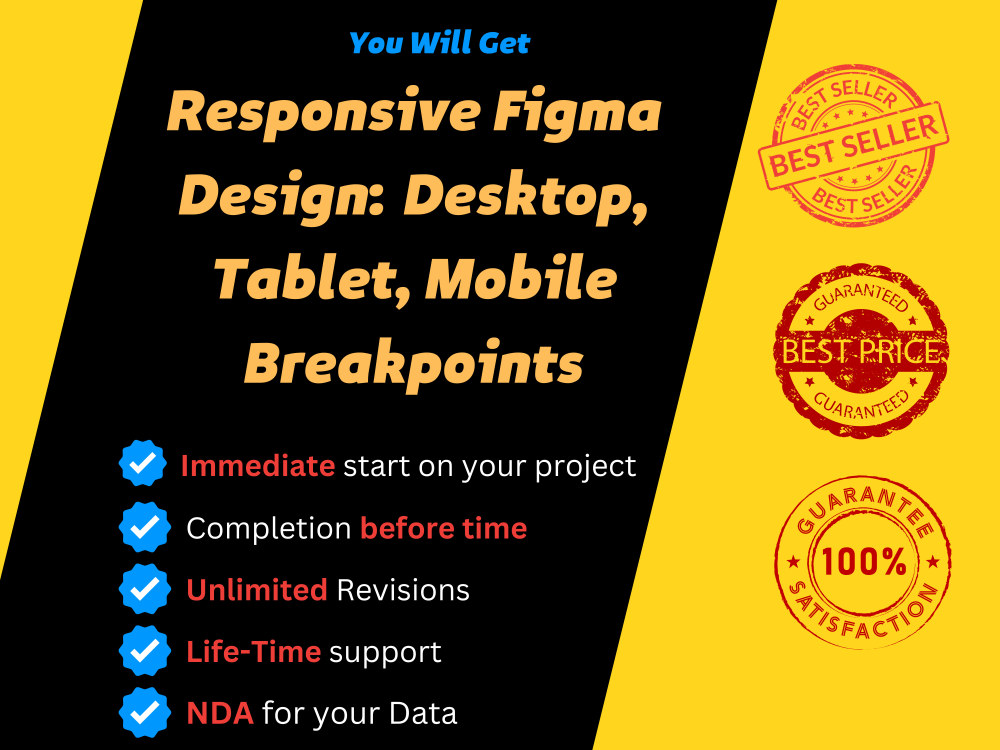 You Will Get

Responsive Figma Design: Desktop, Tablet, Mobile Breakpoints

Immediate start on your project

Completion before time

Unlimited Revisions

Life-Time support

NDA for your Data

BEST SELLER
BEST SELLER
BEST SELLER

GUARANTEED
BEST PRICE
GUARANTEED

GUARANTEE
100%
SATISFACTION